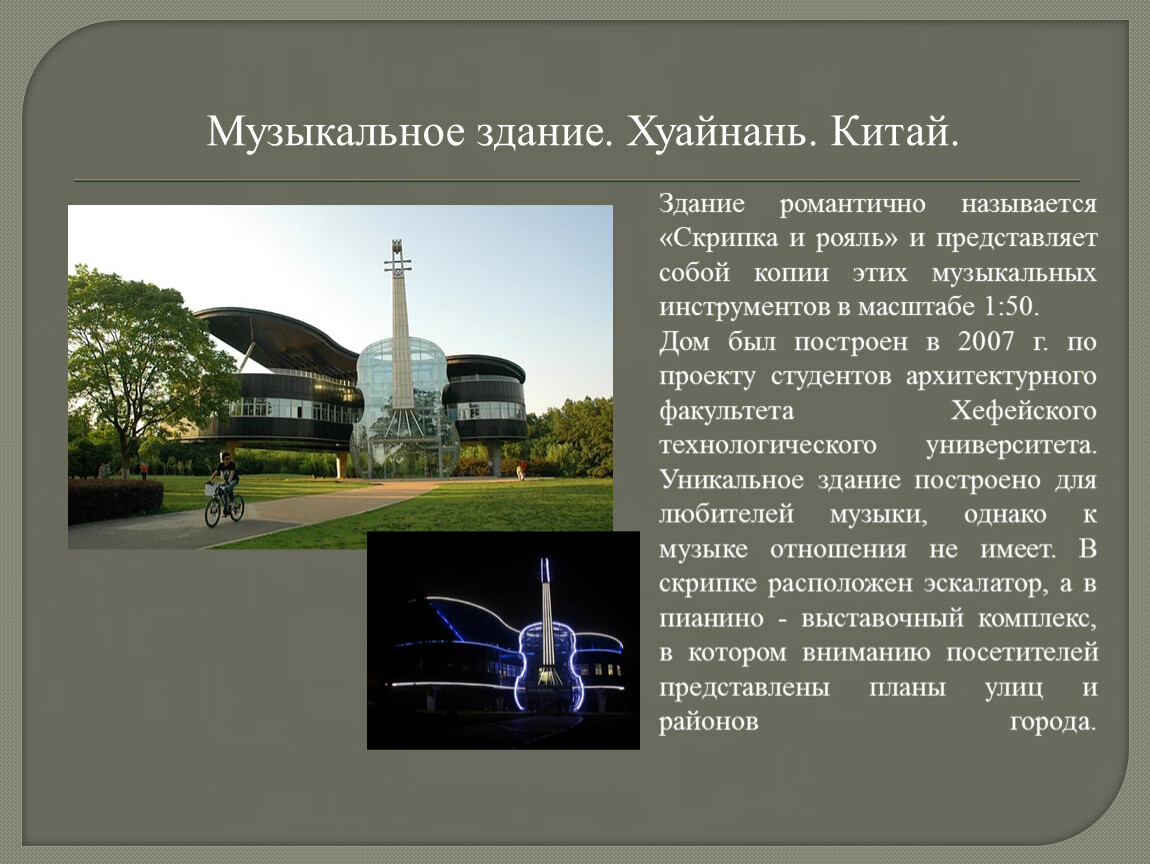 Музыкальное здание. Хуайнань. Китай.

Здание романтично называется «Скрипка и рояль» и представляет собой копии этих музыкальных инструментов в масштабе 1:50.
Дом был построен в 2007 г. по проекту студентов архитектурного факультета Хефейского технологического университета. Уникальное здание построено для любителей музыки, однако к музыке отношения не имеет. В скрипке расположен эскалатор, а в пианино - выставочный комплекс, в котором вниманию посетителей представлены планы улиц и районов города.